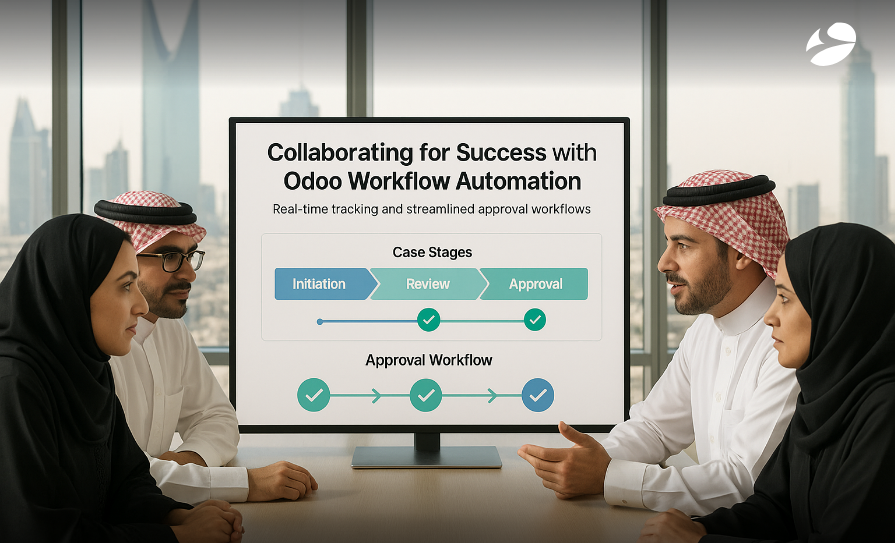 Collaborating for Success with Odoo Workflow Automation

Real-time tracking and streamlined approval workflows

Case Stages

Initiation

Review

Approval

Approval Workflow